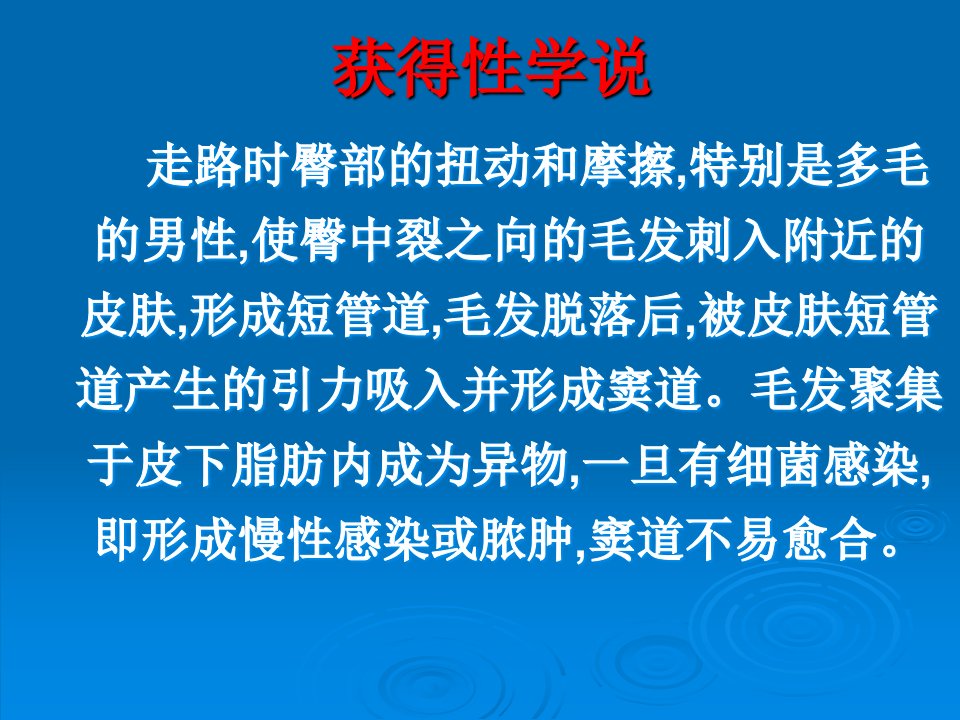 获得性学说

走路时臀部的扭动和摩擦,特别是多毛的男性,使臀中裂之向的毛发刺入附近的皮肤,形成短管道,毛发脱落后,被皮肤短管道产生的引力吸入并形成窦道。毛发聚集于皮下脂肪内成为异物,一旦有细菌感染,即形成慢性感染或脓肿,窦道不易愈合。